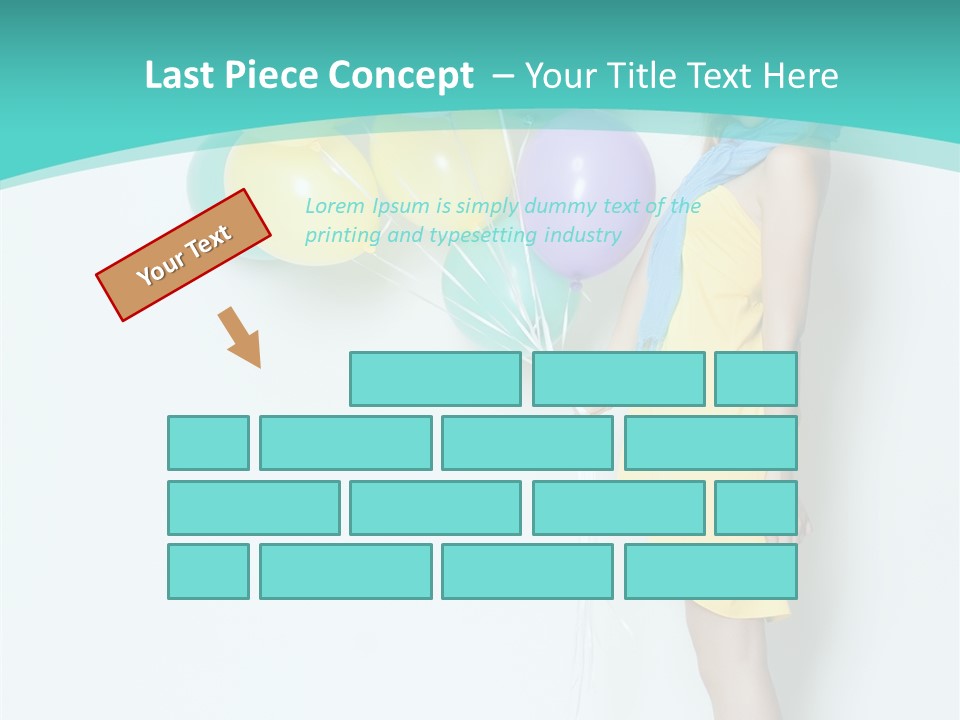 Last Piece Concept – Your Title Text Here

Your Text

Lorem Ipsum is simply dummy text of the printing and typesetting industry